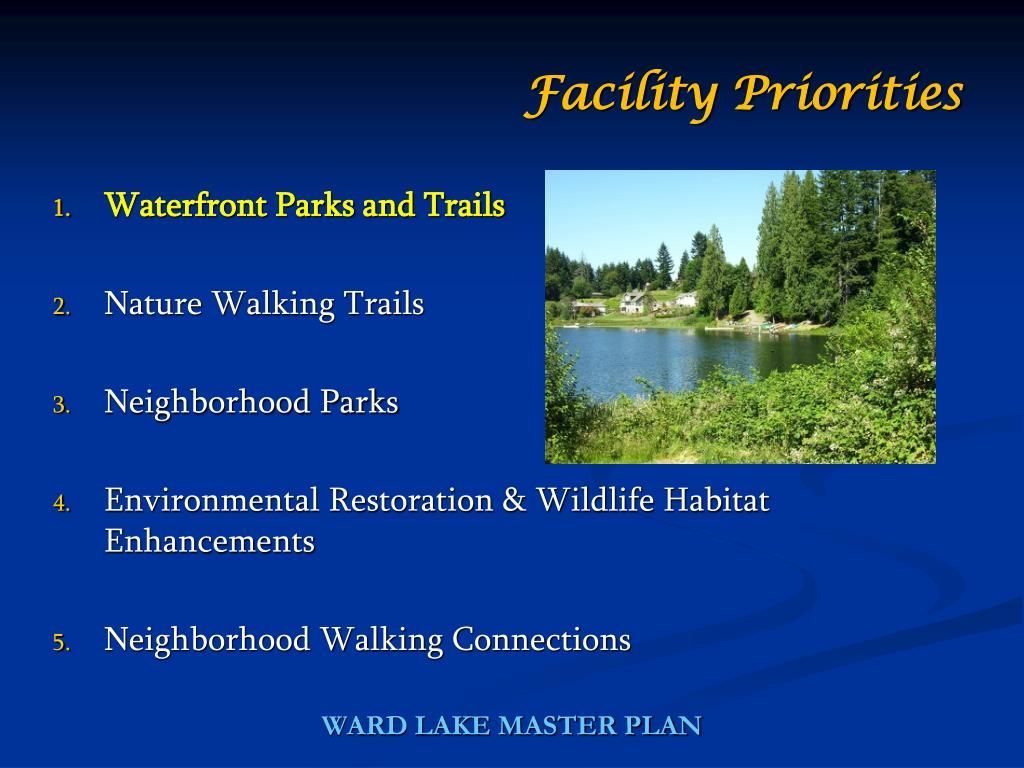 Facility Priorities

1. Waterfront Parks and Trails

2. Nature Walking Trails

3. Neighborhood Parks

4. Environmental Restoration & Wildlife Habitat Enhancements

5. Neighborhood Walking Connections

WARD LAKE MASTER PLAN